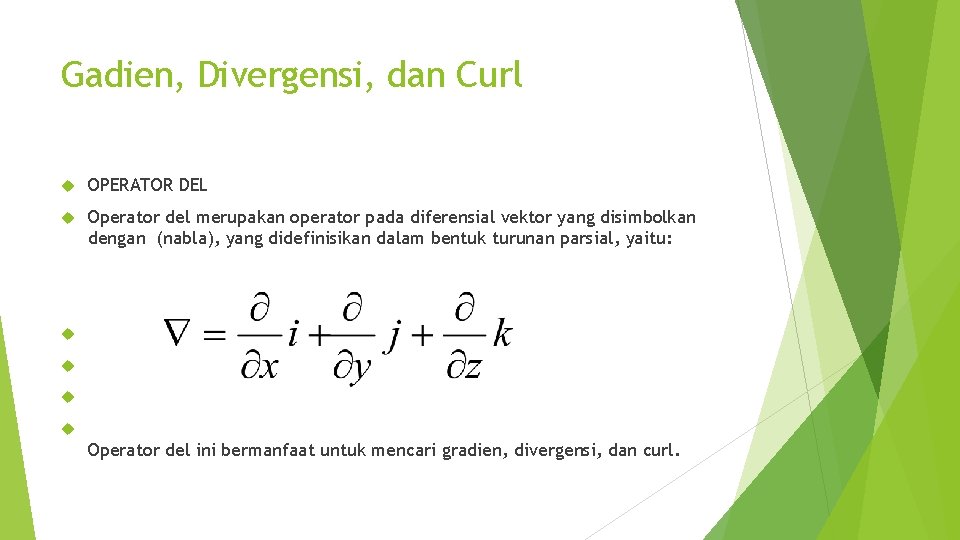 Gadien, Divergensi, dan Curl

OPERATOR DEL

Operator del merupakan operator pada diferensial vektor yang disimbolkan dengan (nabla), yang didefinisikan dalam bentuk turunan parsial, yaitu:

$\nabla = \frac{\partial}{\partial x} i + \frac{\partial}{\partial y} j + \frac{\partial}{\partial z} k$

Operator del ini bermanfaat untuk mencari gradien, divergensi, dan curl.